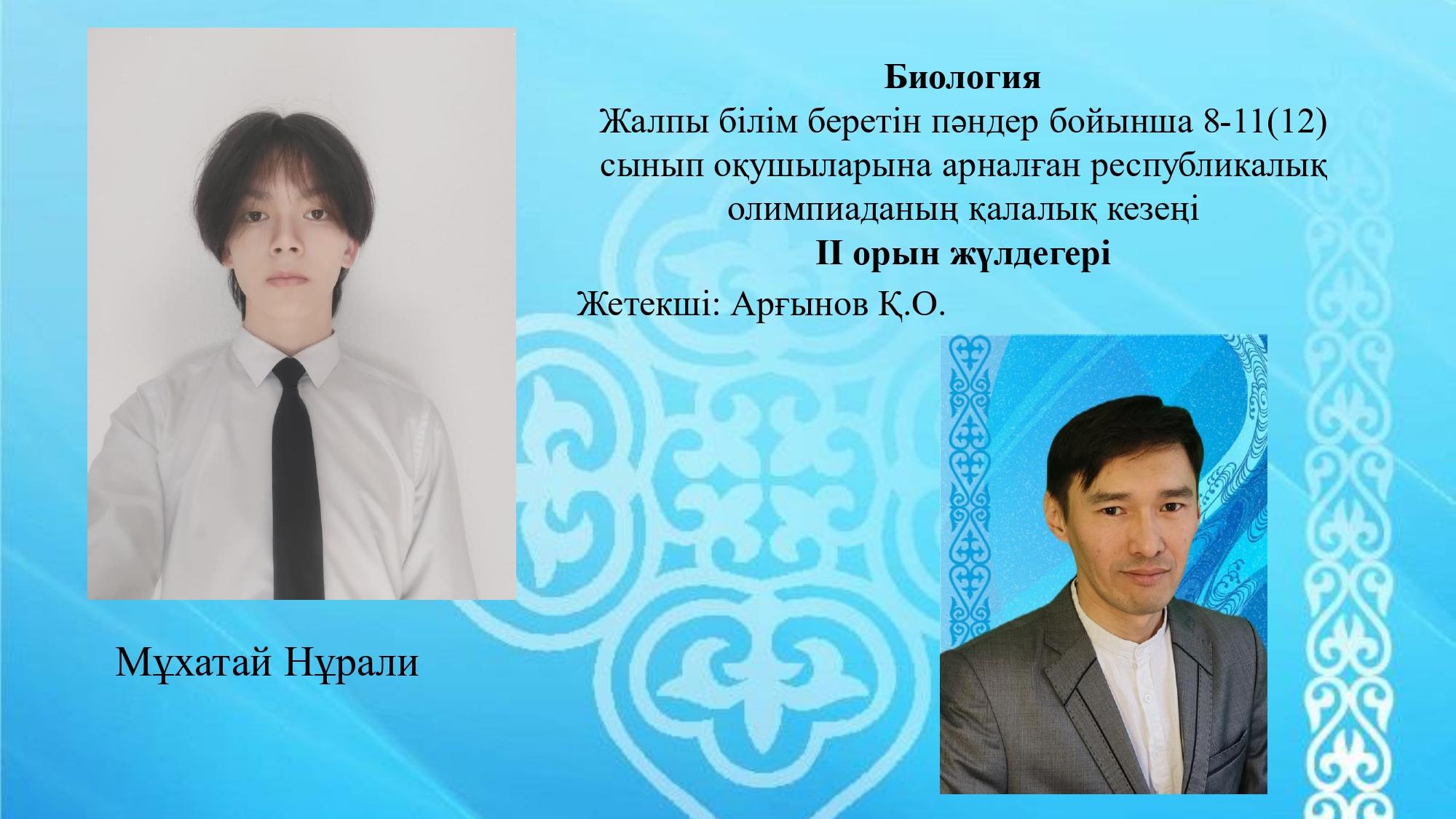 Биология
Жалпы білім беретін пәндер бойынша 8-11(12) сынып оқушыларына арналған республикалық олимпиаданың қалалық кезеңі
II орын жүлдегері

Жетекші: Арғынов Қ.О.

Мұхатай Нұрали